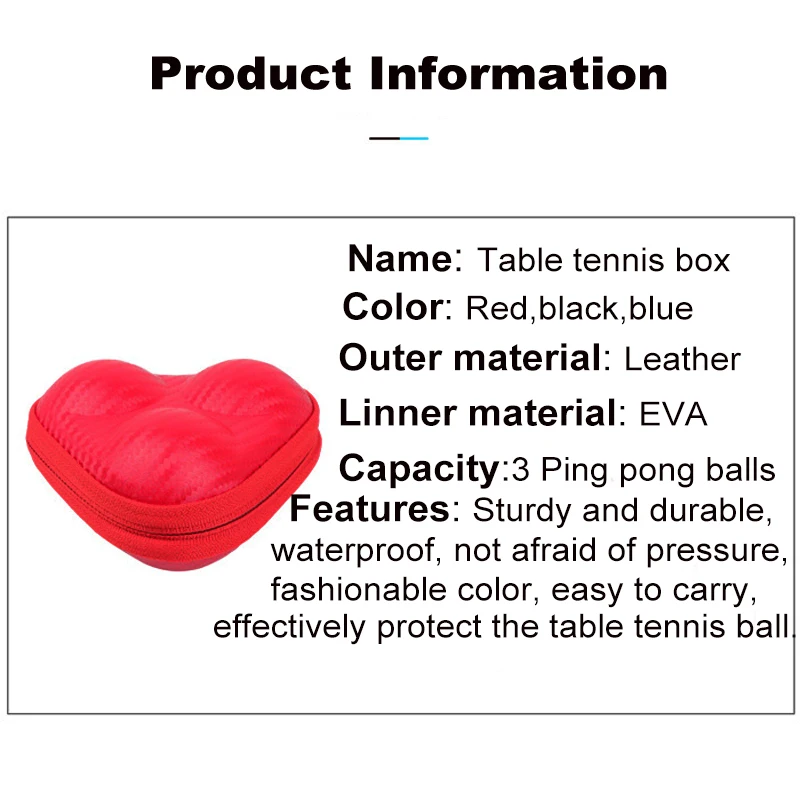 Product Information

Name: Table tennis box
Color: Red,black,blue
Outer material: Leather
Linner material: EVA
Capacity:3 Ping pong balls
Features: Sturdy and durable, waterproof, not afraid of pressure, fashionable color, easy to carry, effectively protect the table tennis ball.